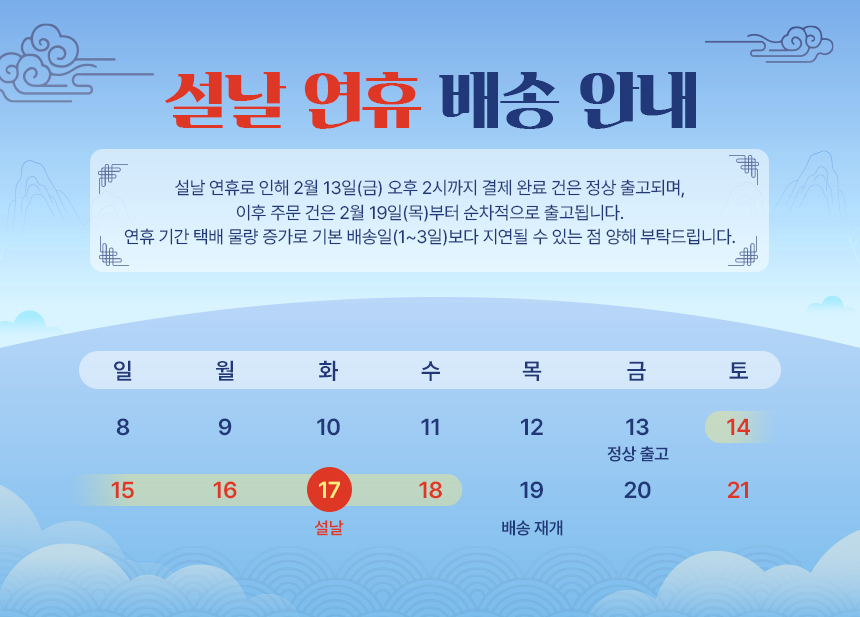 설날 연휴 배송 안내

설날 연휴로 인해 2월 13일(금) 오후 2시까지 결제 완료 건은 정상 출고되며,
이후 주문 건은 2월 19일(목)부터 순차적으로 출고됩니다.
연휴 기간 택배 물량 증가로 기본 배송일(1~3일)보다 지연될 수 있는 점 양해 부탁드립니다.

| 일 | 월 | 화 | 수 | 목 | 금 | 토 |
|---|---|---|---|---|---|---|
| 8 | 9 | 10 | 11 | 12 | 13 정상 출고 | 14 |
| 15 | 16 | 17 설날 | 18 | 19 배송 재개 | 20 | 21 |